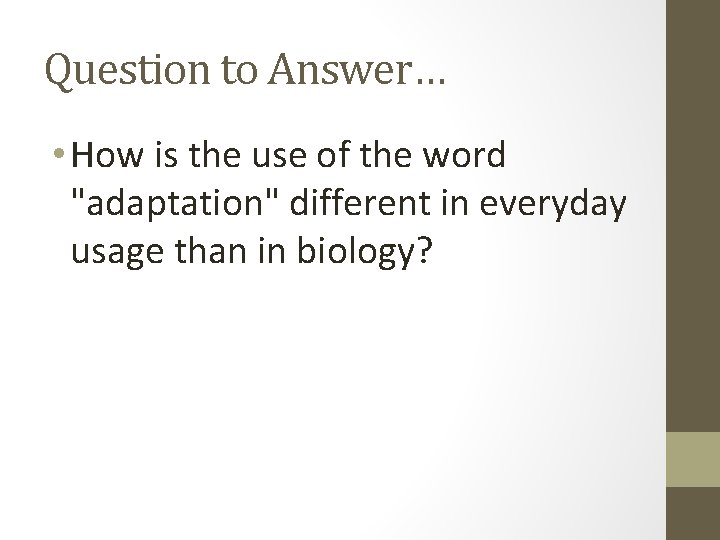 Question to Answer…

• How is the use of the word "adaptation" different in everyday usage than in biology?